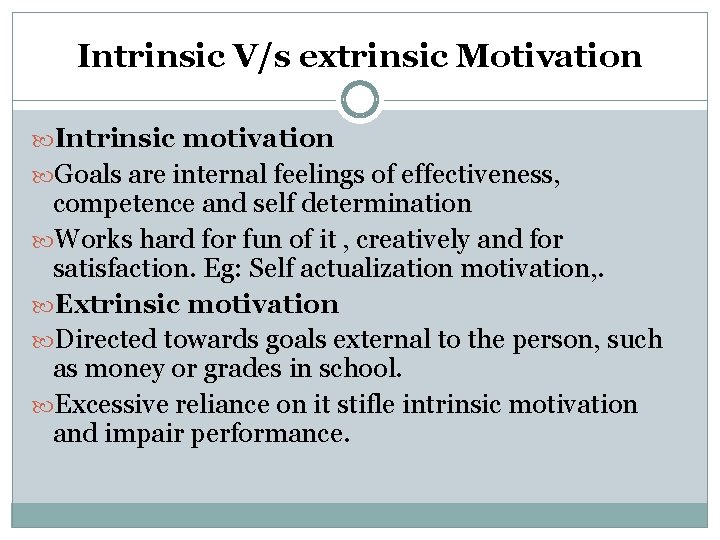 Intrinsic V/s extrinsic Motivation

Intrinsic motivation

Goals are internal feelings of effectiveness, competence and self determination

Works hard for fun of it , creatively and for satisfaction. Eg: Self actualization motivation,.

Extrinsic motivation

Directed towards goals external to the person, such as money or grades in school.

Excessive reliance on it stifle intrinsic motivation and impair performance.